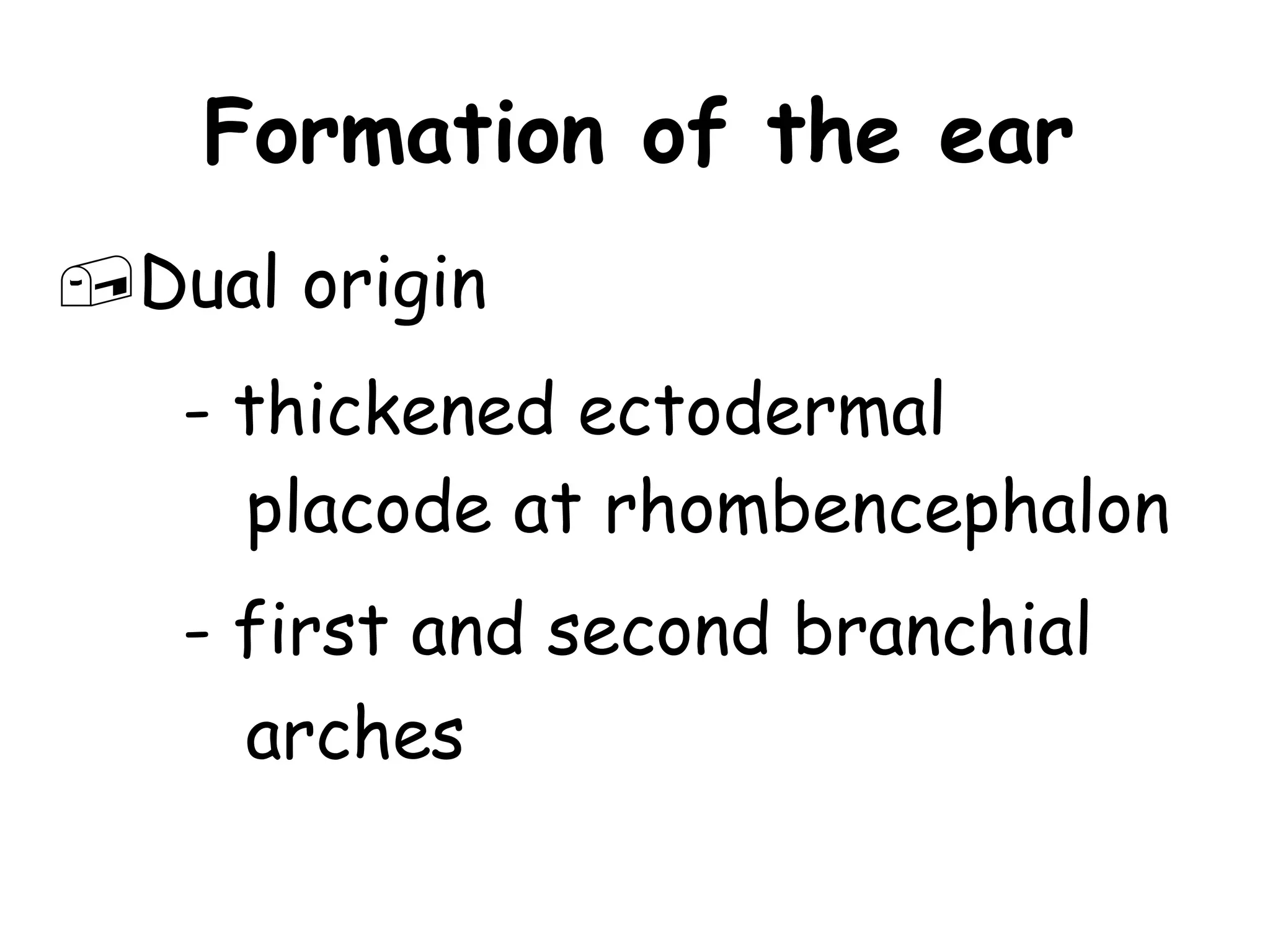 Formation of the ear

Dual origin

- thickened ectodermal placode at rhombencephalon

- first and second branchial arches